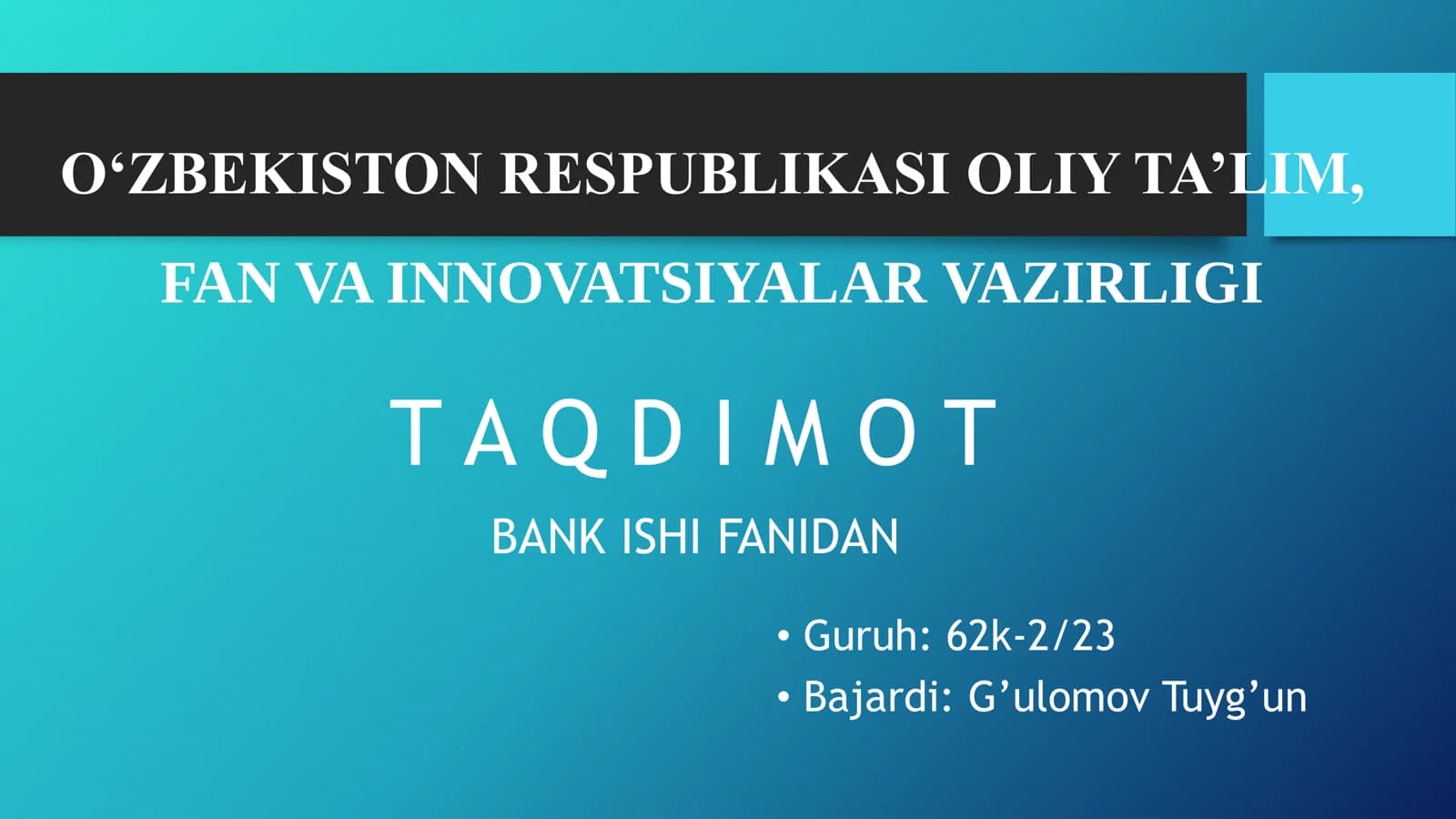 O‘ZBEKISTON RESPUBLIKASI OLIY TA’LIM,

FAN VA INNOVATSIYALAR VAZIRLIGI

TAQDIMOT

BANK ISHI FANIDAN

• Guruh: 62k-2/23
• Bajardi: G’ulomov Tuyg’un